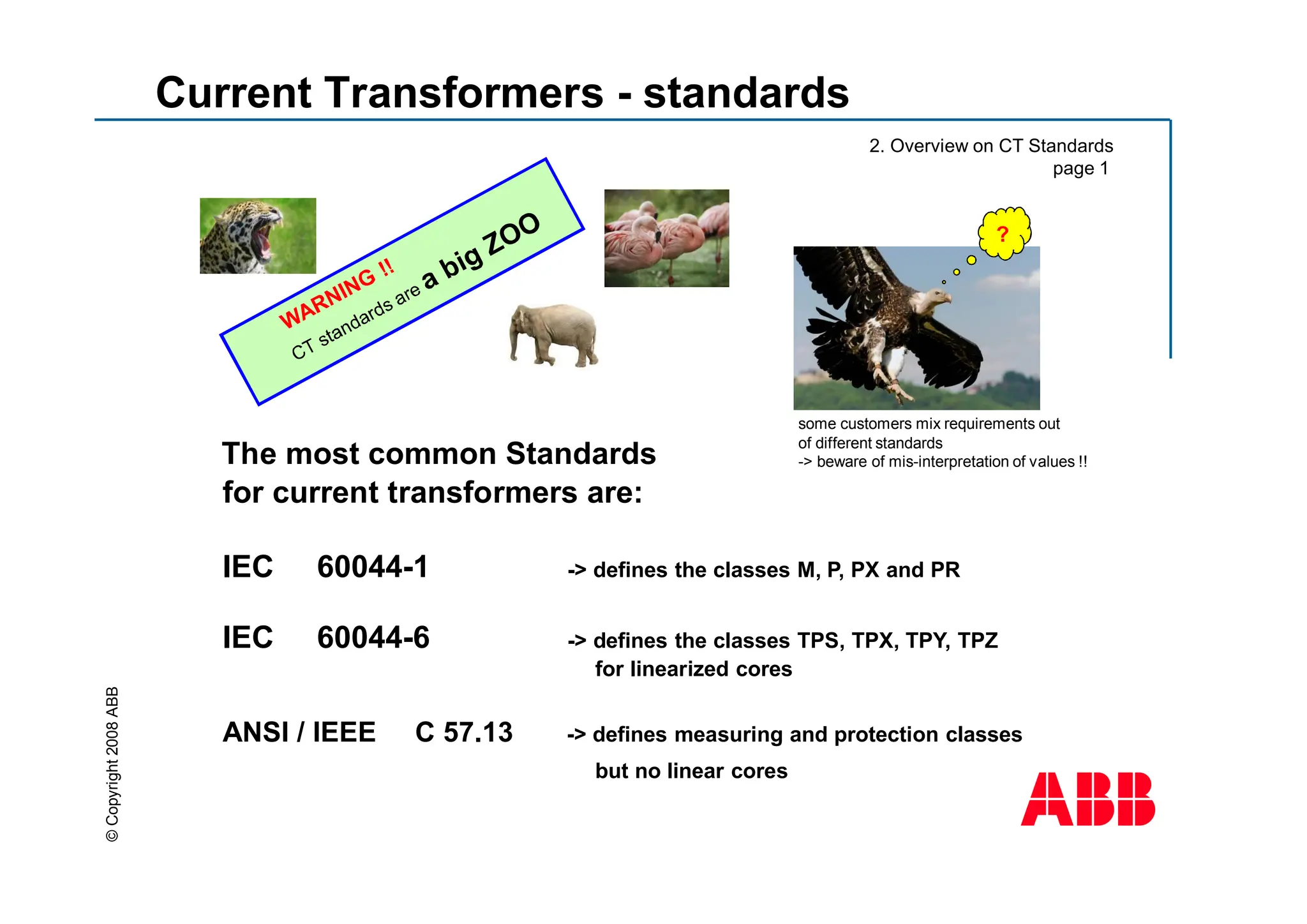 Current Transformers - standards

2. Overview on CT Standards
page 1

WARNING !!
CT standards are a big ZOO

?

some customers mix requirements out of different standards
-> beware of mis-interpretation of values !!

The most common Standards for current transformers are:

IEC 60044-1 -> defines the classes M, P, PX and PR

IEC 60044-6 -> defines the classes TPS, TPX, TPY, TPZ for linearized cores

ANSI / IEEE C 57.13 -> defines measuring and protection classes but no linear cores

© Copyright 2008 ABB

ABB